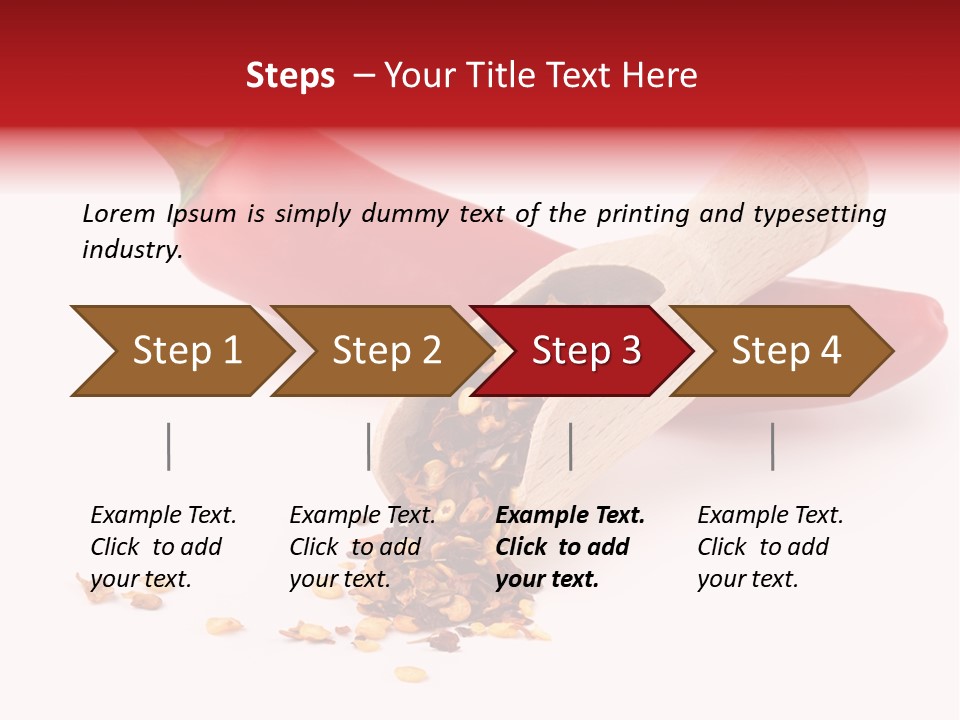 Steps – Your Title Text Here

Lorem Ipsum is simply dummy text of the printing and typesetting industry.

Step 1

Step 2

Step 3

Step 4

Example Text. Click to add your text.

Example Text. Click to add your text.

Example Text. Click to add your text.

Example Text. Click to add your text.